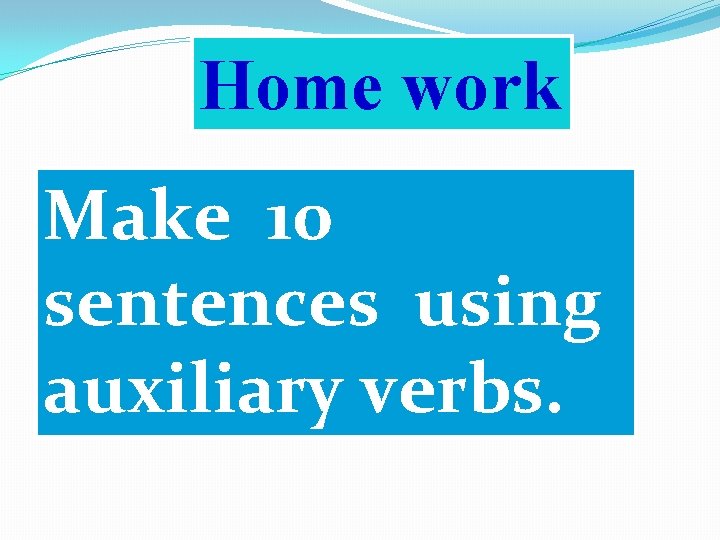 Home work

Make 10 sentences using auxiliary verbs.